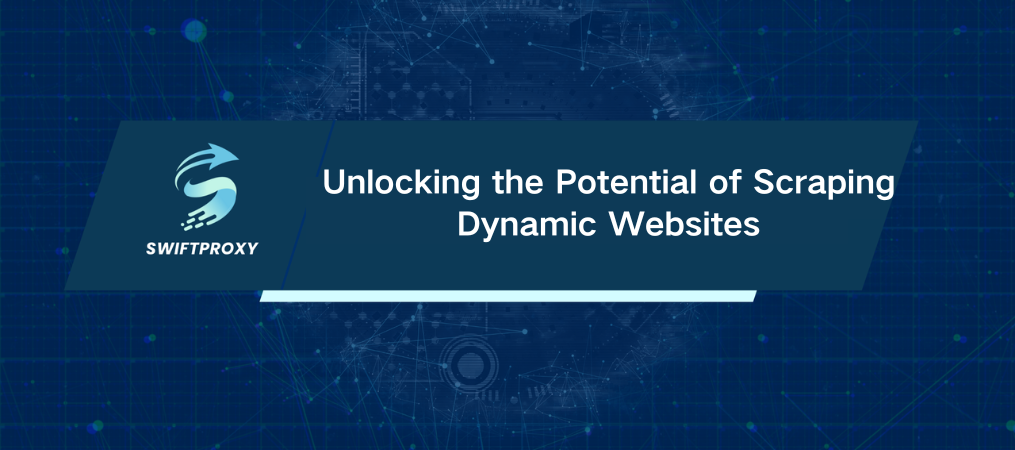 SWIFTPROXY

Unlocking the Potential of Scraping Dynamic Websites